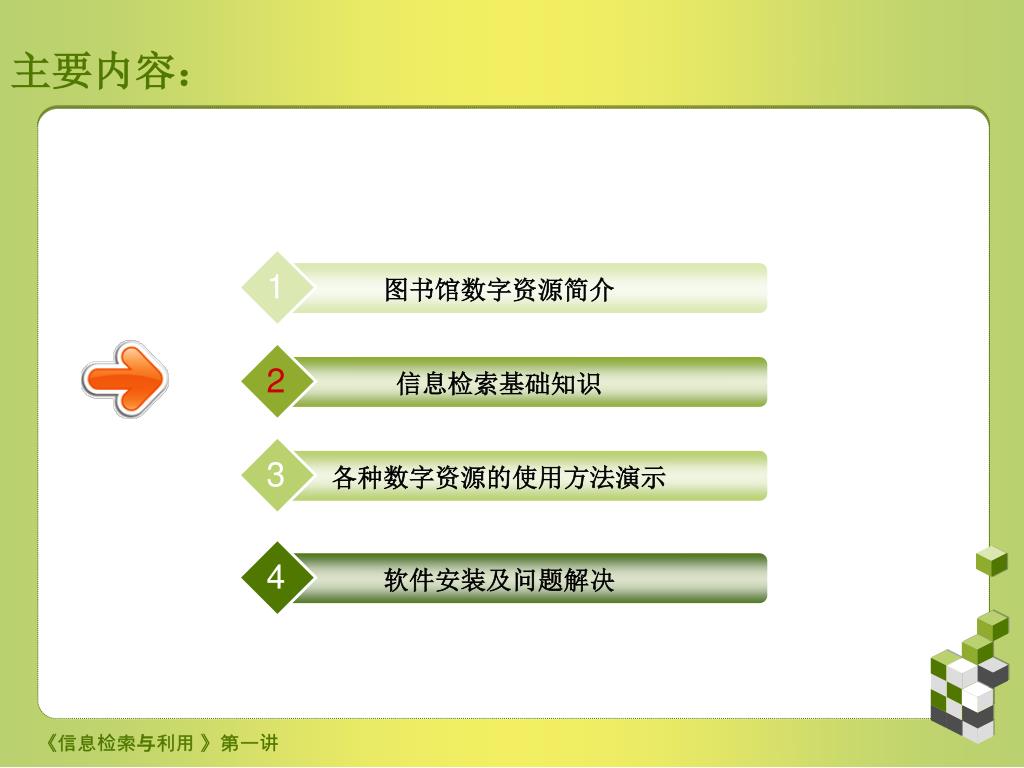 主要内容：

1 图书馆数字资源简介

2 信息检索基础知识

3 各种数字资源的使用方法演示

4 软件安装及问题解决

《信息检索与利用 》第一讲